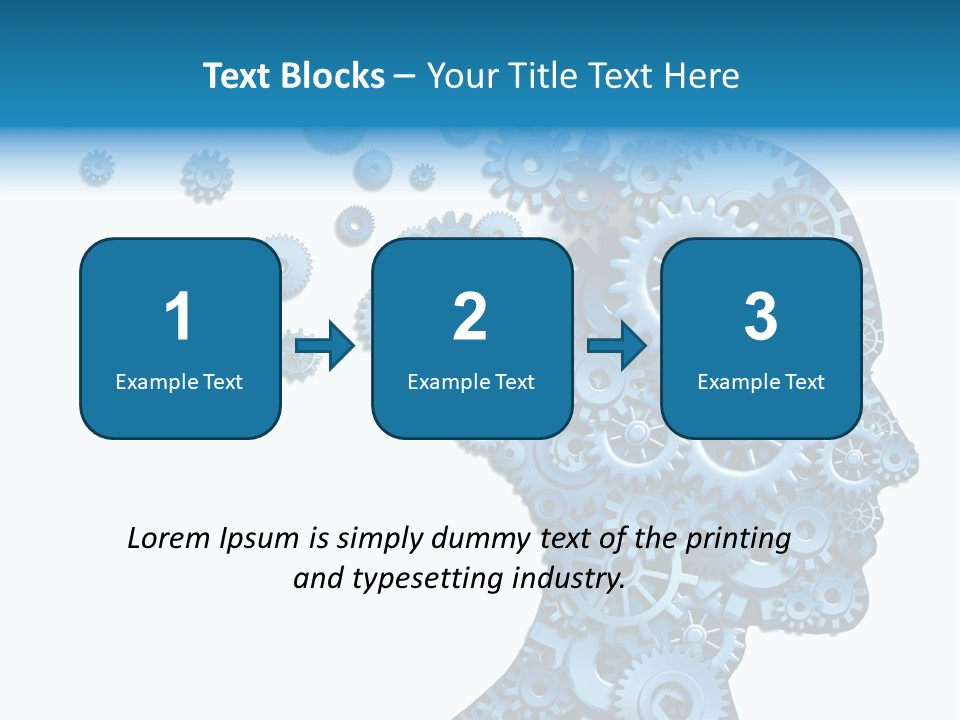 Text Blocks – Your Title Text Here

1
Example Text

2
Example Text

3
Example Text

Lorem Ipsum is simply dummy text of the printing and typesetting industry.